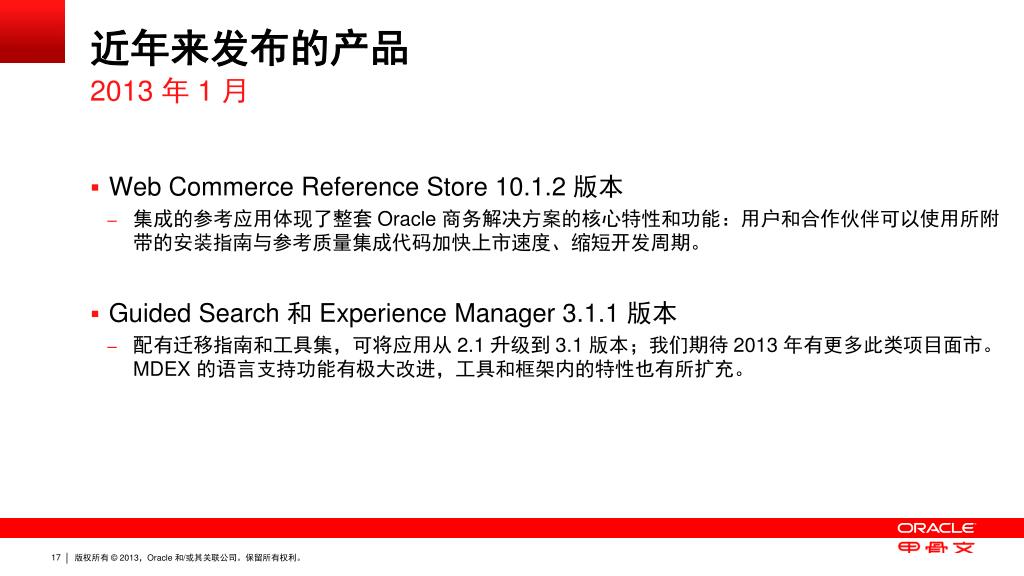 近年来发布的产品
2013 年 1 月

▪ Web Commerce Reference Store 10.1.2 版本
– 集成的参考应用体现了整套 Oracle 商务解决方案的核心特性和功能：用户和合作伙伴可以使用所附带的安装指南与参考质量集成代码加快上市速度、缩短开发周期。

▪ Guided Search 和 Experience Manager 3.1.1 版本
– 配有迁移指南和工具集，可将应用从 2.1 升级到 3.1 版本；我们期待 2013 年有更多此类项目面市。MDEX 的语言支持功能有极大改进，工具和框架内的特性也有所扩充。

17 | 版权所有 © 2013，Oracle 和/或其关联公司。保留所有权利。

ORACLE
甲骨文